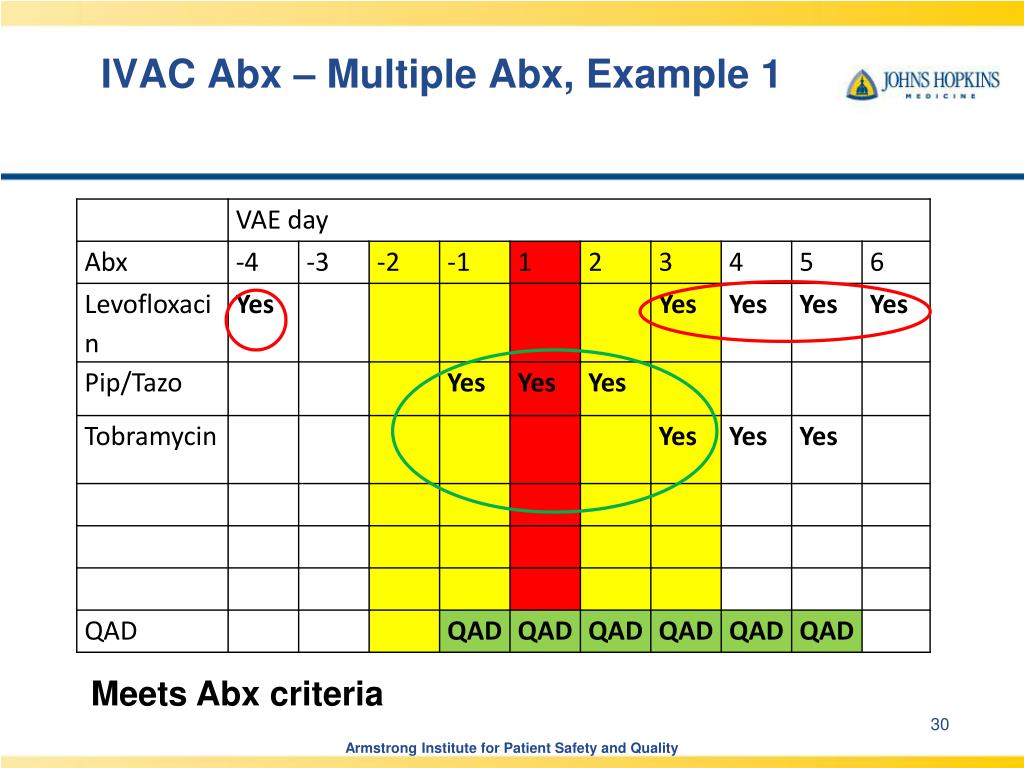 IVAC Abx – Multiple Abx, Example 1

JOHNS HOPKINS MEDICINE

| | VAE day | | | | | | | | | |
|---|---|---|---|---|---|---|---|---|---|---|
| Abx | -4 | -3 | -2 | -1 | 1 | 2 | 3 | 4 | 5 | 6 |
| Levofloxacin | Yes | | | | | | Yes | Yes | Yes | Yes |
| Pip/Tazo | | | | Yes | Yes | Yes | | | | |
| Tobramycin | | | | | | | Yes | Yes | Yes | |
| | | | | | | | | | | |
| | | | | | | | | | | |
| | | | | | | | | | | |
| QAD | | | | QAD | QAD | QAD | QAD | QAD | QAD | |

Meets Abx criteria

30

Armstrong Institute for Patient Safety and Quality